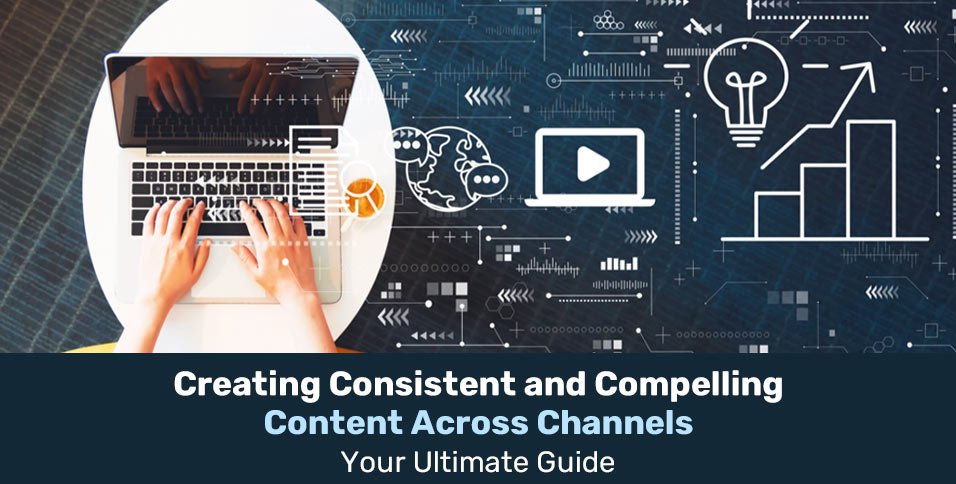 Creating Consistent and Compelling
Content Across Channels
Your Ultimate Guide